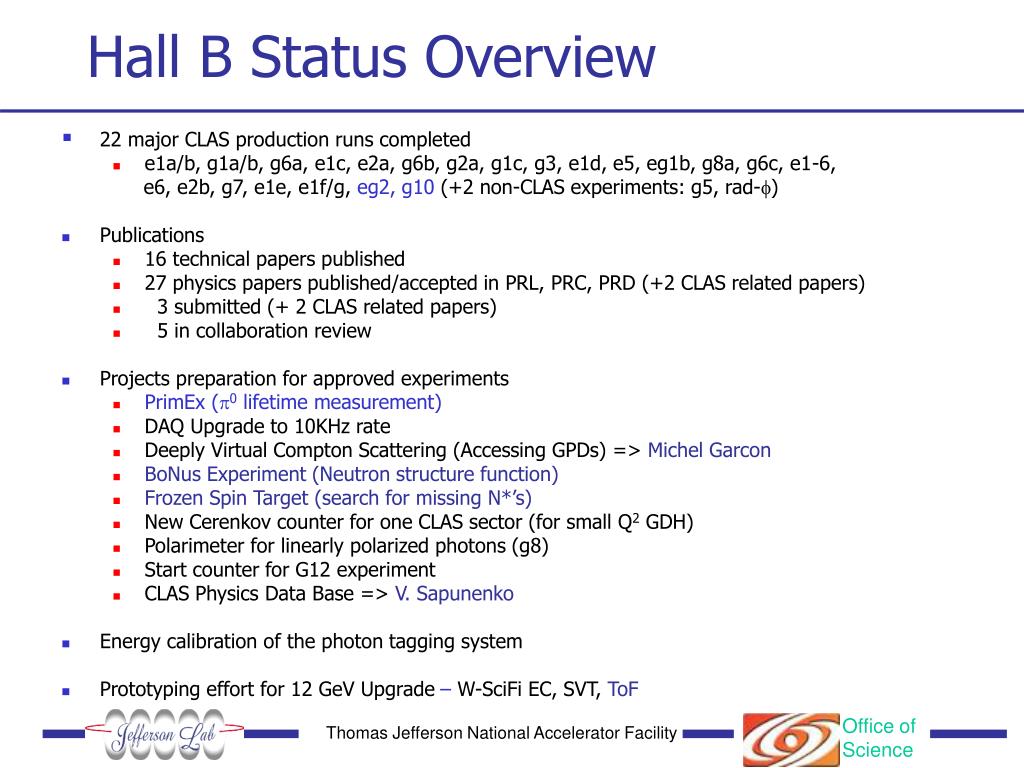 Hall B Status Overview

22 major CLAS production runs completed
e1a/b, g1a/b, g6a, e1c, e2a, g6b, g2a, g1c, g3, e1d, e5, eg1b, g8a, g6c, e1-6, e6, e2b, g7, e1e, e1f/g, eg2, g10 (+2 non-CLAS experiments: g5, rad-$\phi$)

Publications
16 technical papers published
27 physics papers published/accepted in PRL, PRC, PRD (+2 CLAS related papers)
3 submitted (+ 2 CLAS related papers)
5 in collaboration review

Projects preparation for approved experiments
PrimEx ($\pi^0$ lifetime measurement)
DAQ Upgrade to 10KHz rate
Deeply Virtual Compton Scattering (Accessing GPDs) => Michel Garcon
BoNus Experiment (Neutron structure function)
Frozen Spin Target (search for missing N*'s)
New Cerenkov counter for one CLAS sector (for small $Q^2$ GDH)
Polarimeter for linearly polarized photons (g8)
Start counter for G12 experiment
CLAS Physics Data Base => V. Sapunenko

Energy calibration of the photon tagging system

Prototyping effort for 12 GeV Upgrade – W-SciFi EC, SVT, ToF

Jefferson Lab
Thomas Jefferson National Accelerator Facility
Office of Science